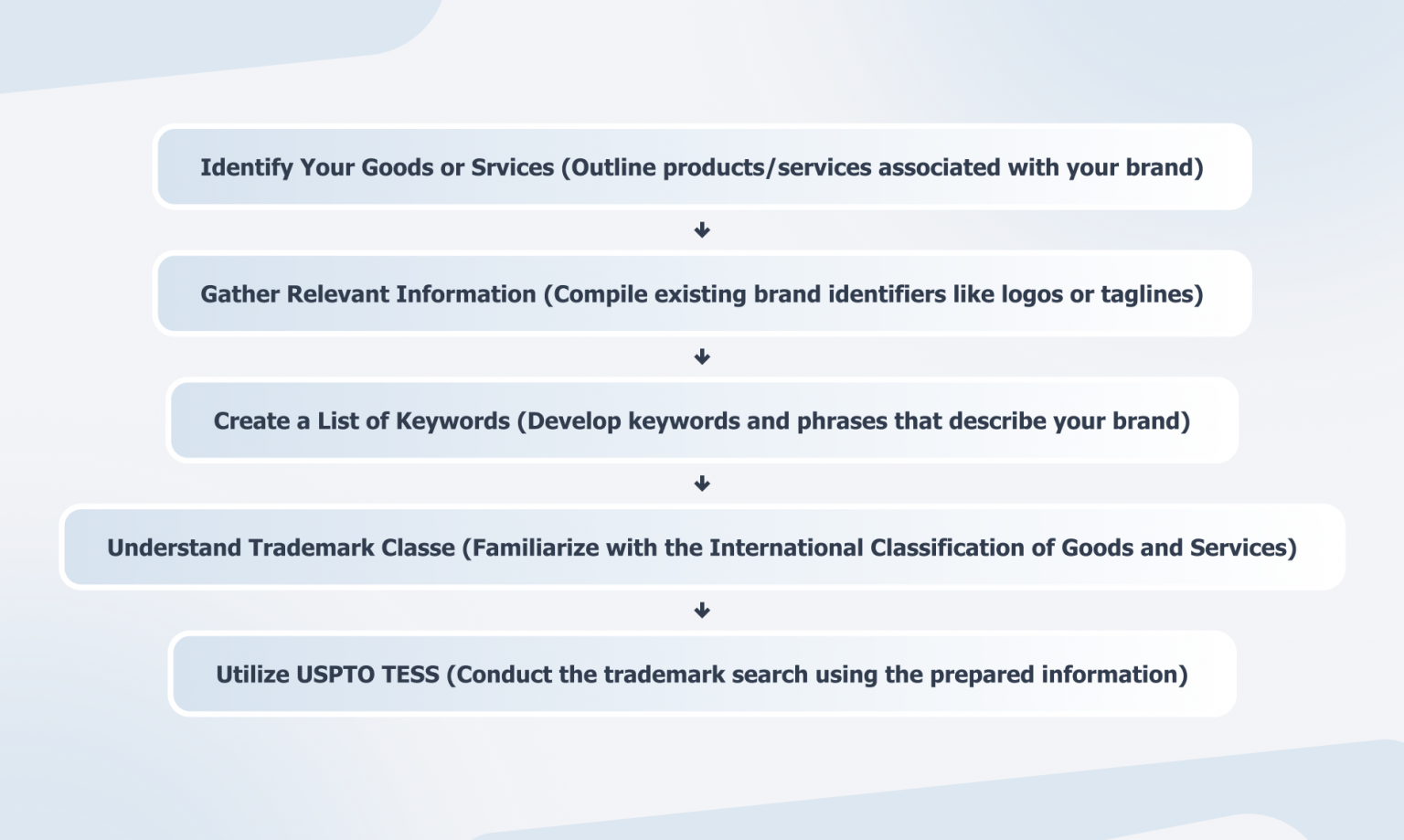 Identify Your Goods or Srvices (Outline products/services associated with your brand)

Gather Relevant Information (Compile existing brand identifiers like logos or taglines)

Create a List of Keywords (Develop keywords and phrases that describe your brand)

Understand Trademark Classe (Familiarize with the International Classification of Goods and Services)

Utilize USPTO TESS (Conduct the trademark search using the prepared information)